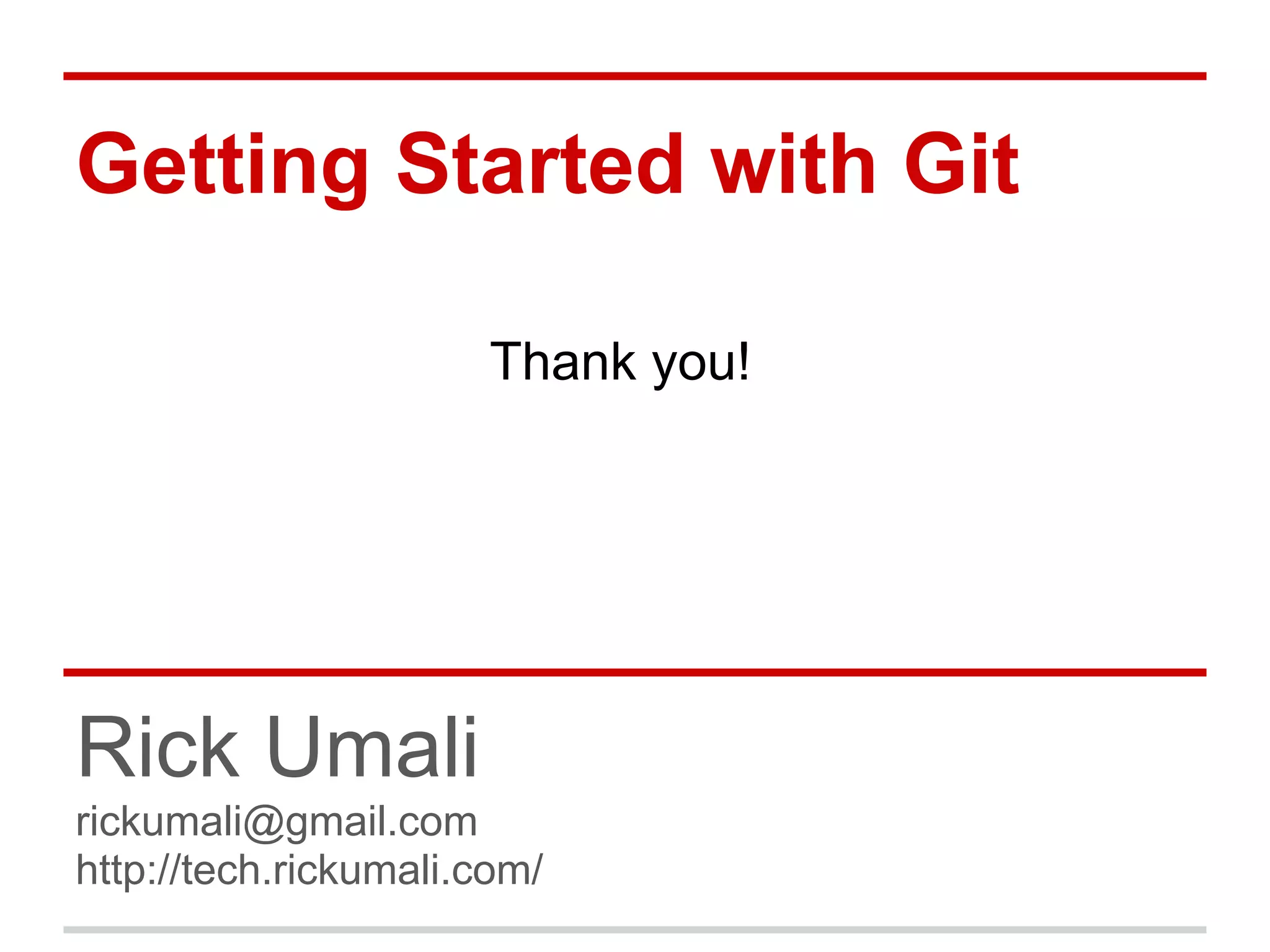 Getting Started with Git

Thank you!

Rick Umali

rickumali@gmail.com
http://tech.rickumali.com/